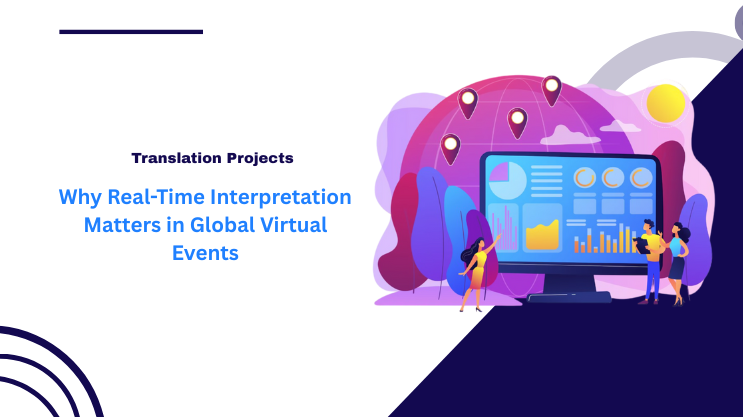 Translation Projects

Why Real-Time Interpretation Matters in Global Virtual Events